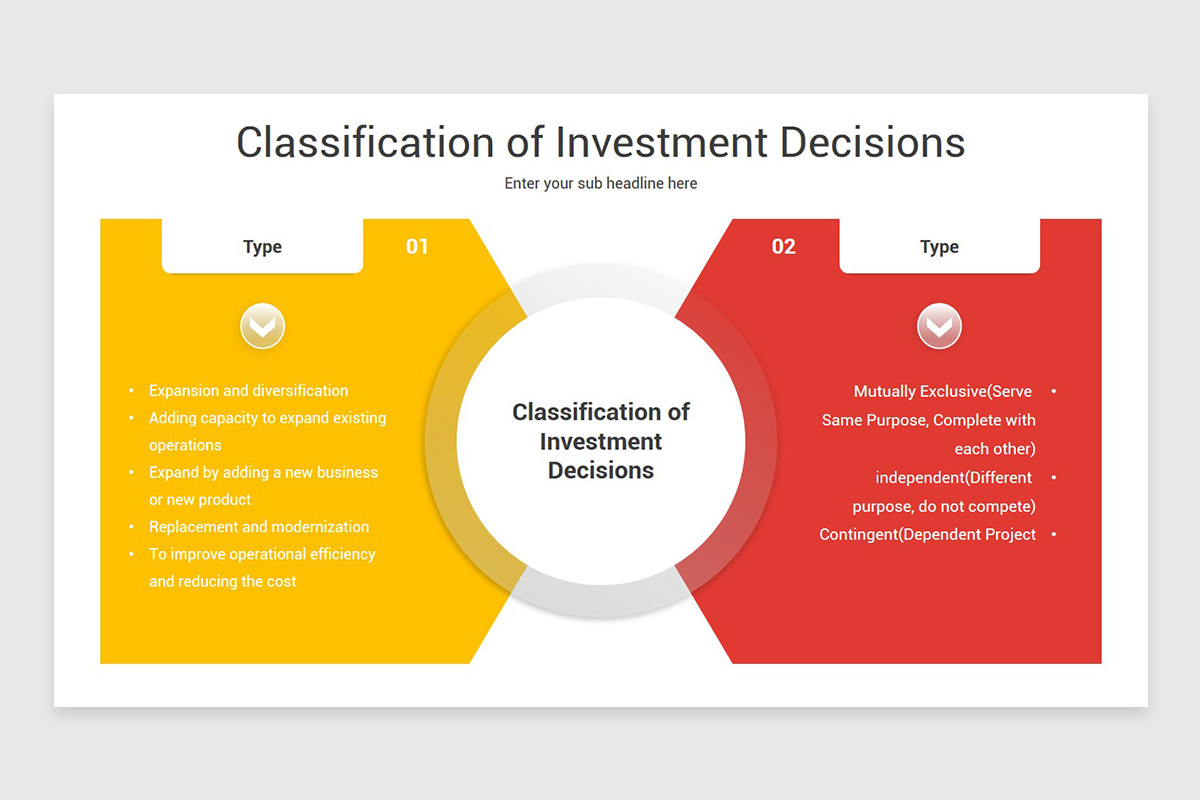 Classification of Investment Decisions

Enter your sub headline here

Type

01

- Expansion and diversification
- Adding capacity to expand existing operations
- Expand by adding a new business or new product
- Replacement and modernization
- To improve operational efficiency and reducing the cost

Classification of Investment Decisions

02

Type

- Mutually Exclusive(Serve Same Purpose, Complete with each other)
- independent(Different purpose, do not compete)
- Contingent(Dependent Project